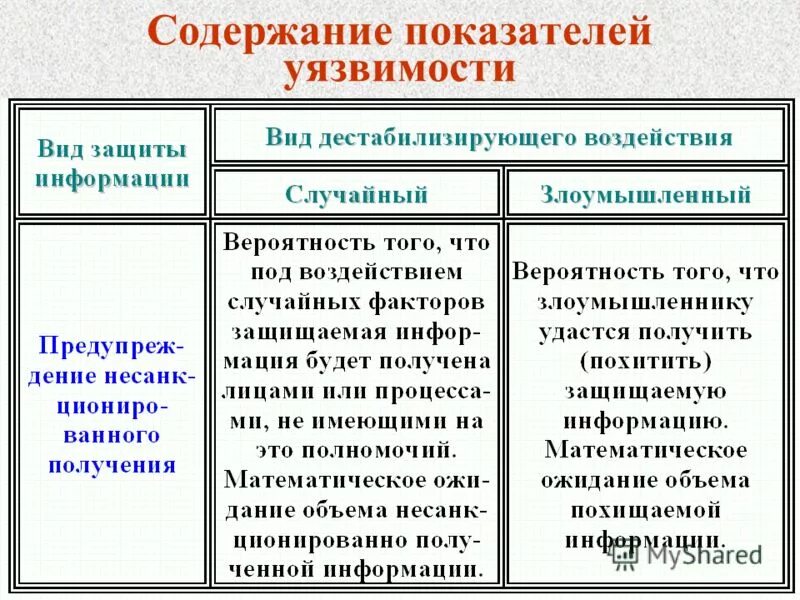 Содержание показателей уязвимости

| Вид защиты информации | Вид дестабилизирующего воздействия | |
|---|---|---|
| | Случайный | Злоумышленный |
| Предупреждение несанкционированного получения | Вероятность того, что под воздействием случайных факторов защищаемая информация будет получена лицами или процессами, не имеющими на это полномочий. Математическое ожидание объема несанкционированно полученной информации. | Вероятность того, что злоумышленнику удастся получить (похитить) защищаемую информацию. Математическое ожидание объема похищаемой информации. |

MyShared